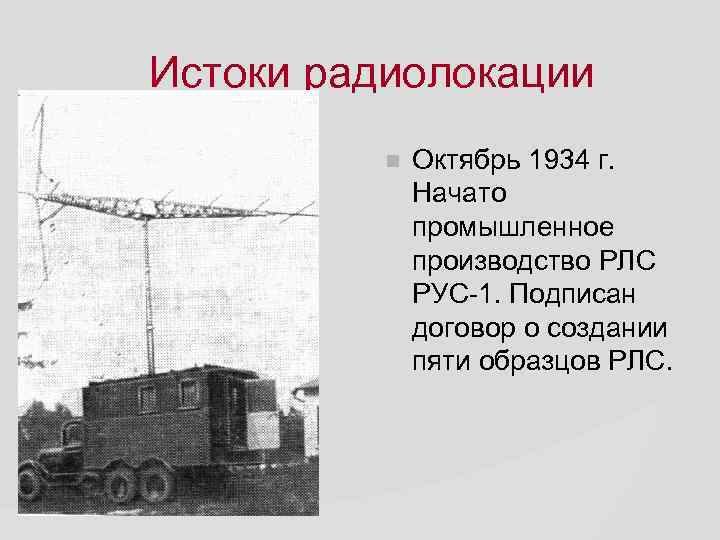 Истоки радиолокации

Октябрь 1934 г. Начато промышленное производство РЛС РУС-1. Подписан договор о создании пяти образцов РЛС.